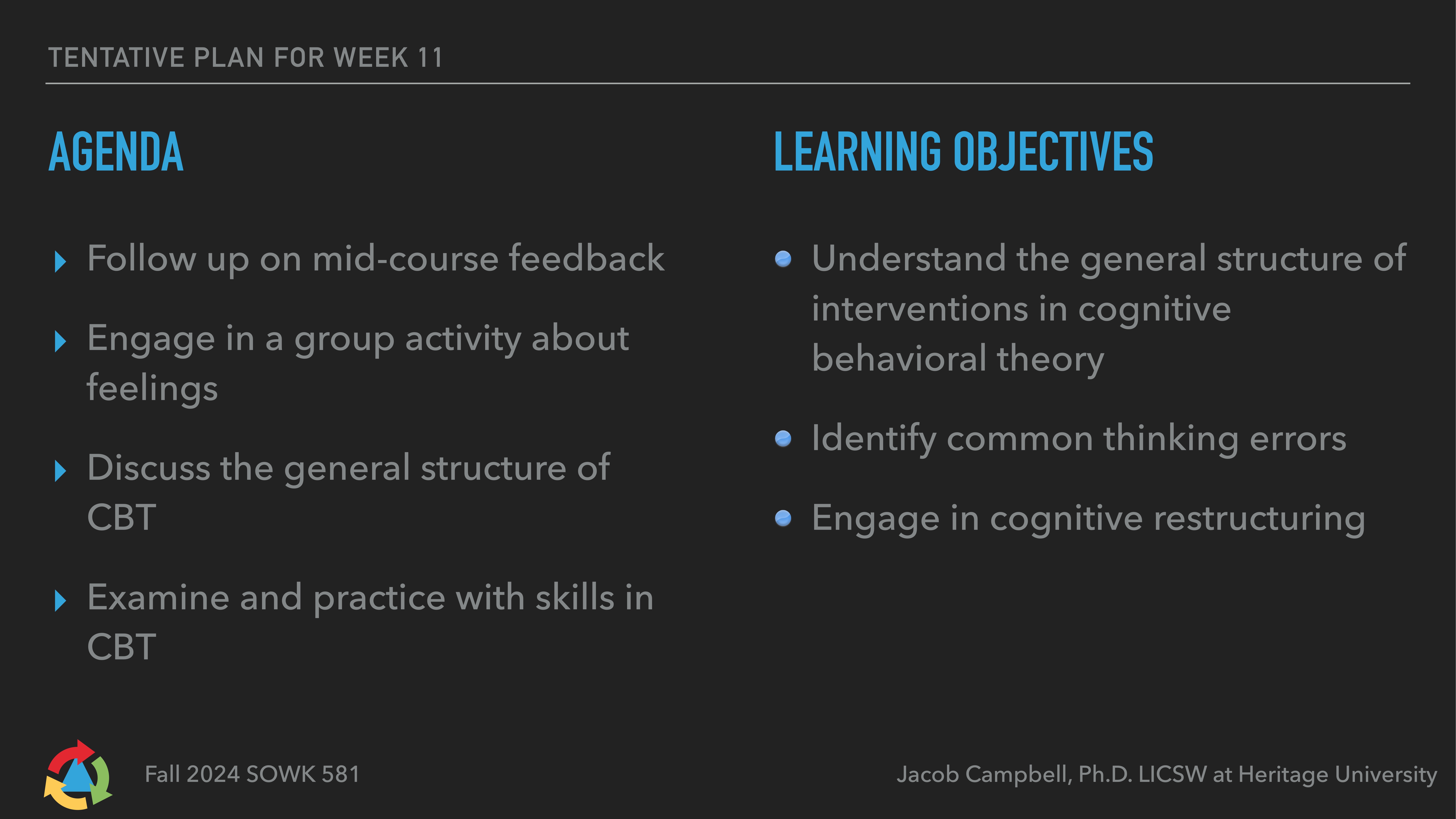 TENTATIVE PLAN FOR WEEK 11

AGENDA

Follow up on mid-course feedback

Engage in a group activity about feelings

Discuss the general structure of CBT

Examine and practice with skills in CBT

LEARNING OBJECTIVES

Understand the general structure of interventions in cognitive behavioral theory

Identify common thinking errors

Engage in cognitive restructuring

Fall 2024 SOWK 581

Jacob Campbell, Ph.D. LICSW at Heritage University